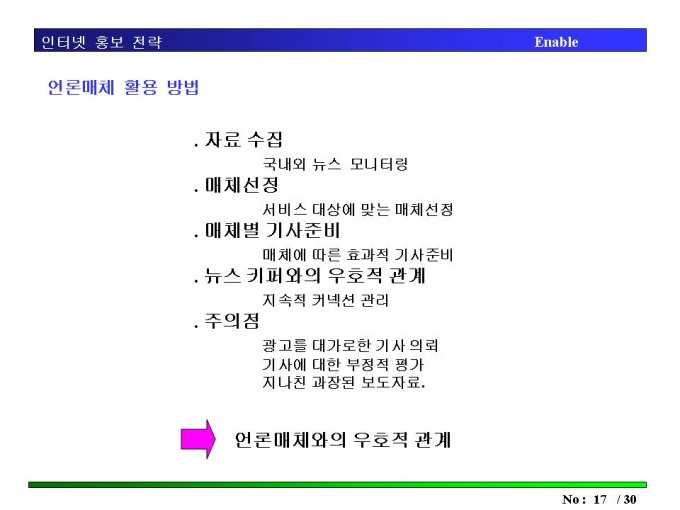 인터넷 홍보 전략

Enable

언론매체 활용 방법

. 자료 수집

국내외 뉴스 모니터링

. 매체선정

서비스 대상에 맞는 매체선정

. 매체별 기사준비

매체에 따른 효과적 기사준비

. 뉴스 키퍼와의 우호적 관계

지속적 커넥션 관리

. 주의점

광고를 대가로한 기사 의뢰
기사에 대한 부정적 평가
지나친 과장된 보도자료.

언론매체와의 우호적 관계

No : 17 / 30